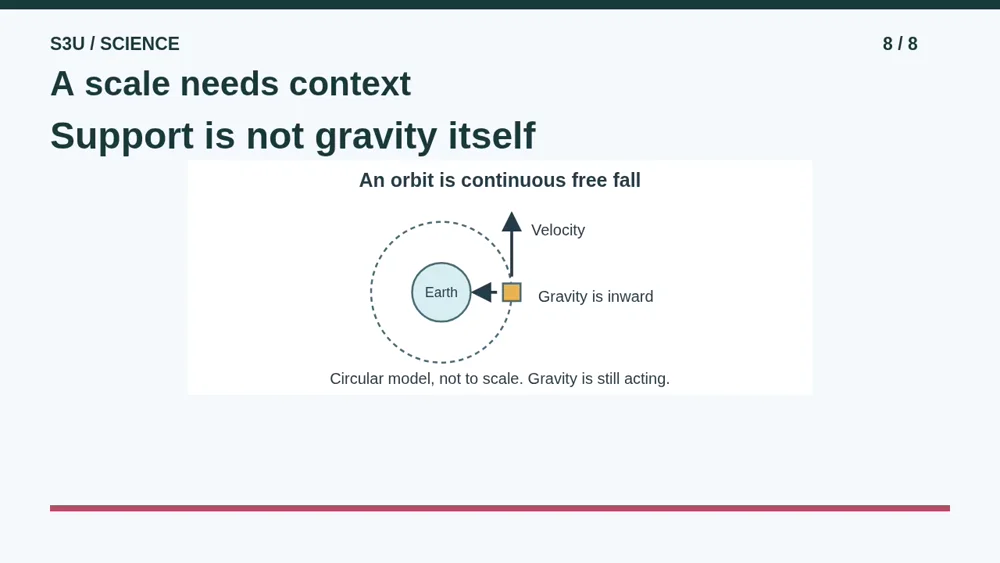 S3U / SCIENCE

8 / 8

A scale needs context

Support is not gravity itself

An orbit is continuous free fall

Velocity

Earth

Gravity is inward

Circular model, not to scale. Gravity is still acting.